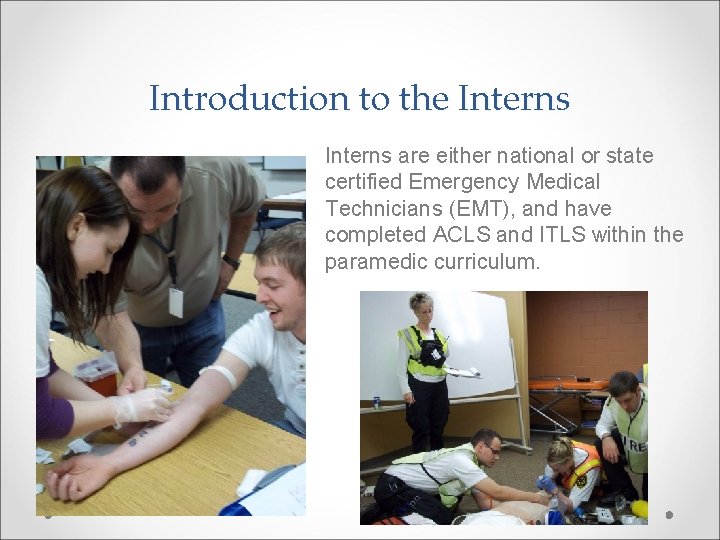 Introduction to the Interns

Interns are either national or state certified Emergency Medical Technicians (EMT), and have completed ACLS and ITLS within the paramedic curriculum.